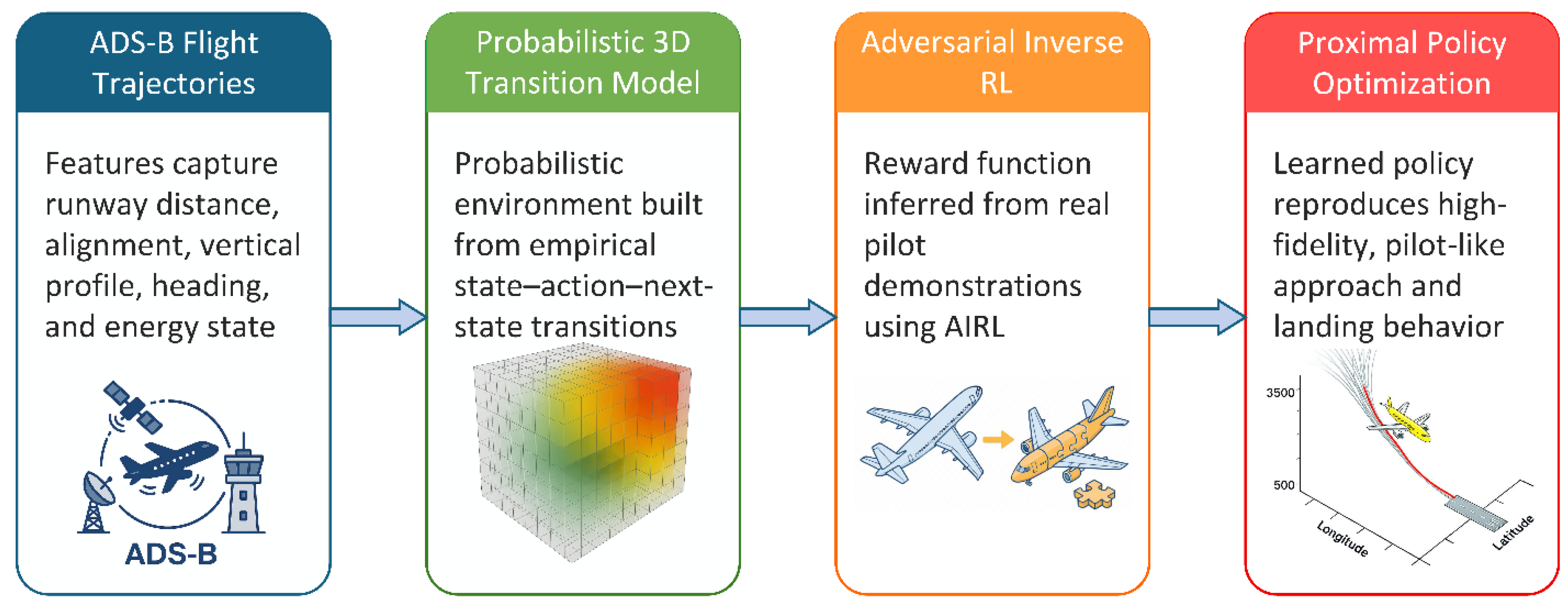 ADS-B Flight Trajectories

Features capture runway distance, alignment, vertical profile, heading, and energy state

ADS-B

Probabilistic 3D Transition Model

Probabilistic environment built from empirical state–action–next-state transitions

Adversarial Inverse RL

Reward function inferred from real pilot demonstrations using AIRL

Proximal Policy Optimization

Learned policy reproduces high-fidelity, pilot-like approach and landing behavior

3500

500

Longitude

Latitude